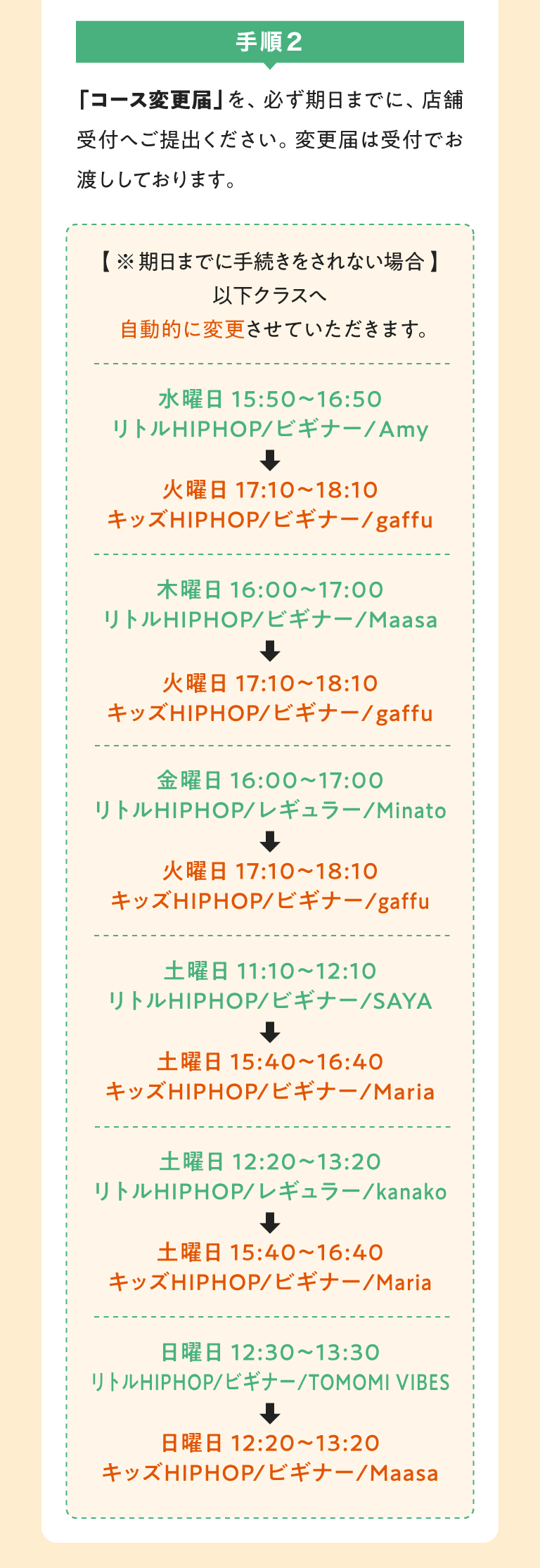 手順２

「コース変更届」を、必ず期日までに、店舗受付へご提出ください。変更届は受付でお渡ししております。

【※期日までに手続きをされない場合】
以下クラスへ
自動的に変更させていただきます。

水曜日 15:50〜16:50
リトルHIPHOP/ビギナー／Amy
火曜日 17:10〜18:10
キッズHIPHOP/ビギナー／gaffu

木曜日 16:00〜17:00
リトルHIPHOP/ビギナー／Maasa
火曜日 17:10〜18:10
キッズHIPHOP/ビギナー／gaffu

金曜日 16:00〜17:00
リトルHIPHOP/レギュラー／Minato
火曜日 17:10〜18:10
キッズHIPHOP/ビギナー／gaffu

土曜日 11:10〜12:10
リトルHIPHOP/ビギナー／SAYA
土曜日 15:40〜16:40
キッズHIPHOP/ビギナー／Maria

土曜日 12:20〜13:20
リトルHIPHOP/レギュラー／kanako
土曜日 15:40〜16:40
キッズHIPHOP/ビギナー／Maria

日曜日 12:30〜13:30
リトルHIPHOP/ビギナー/TOMOMI VIBES
日曜日 12:20〜13:20
キッズHIPHOP/ビギナー／Maasa